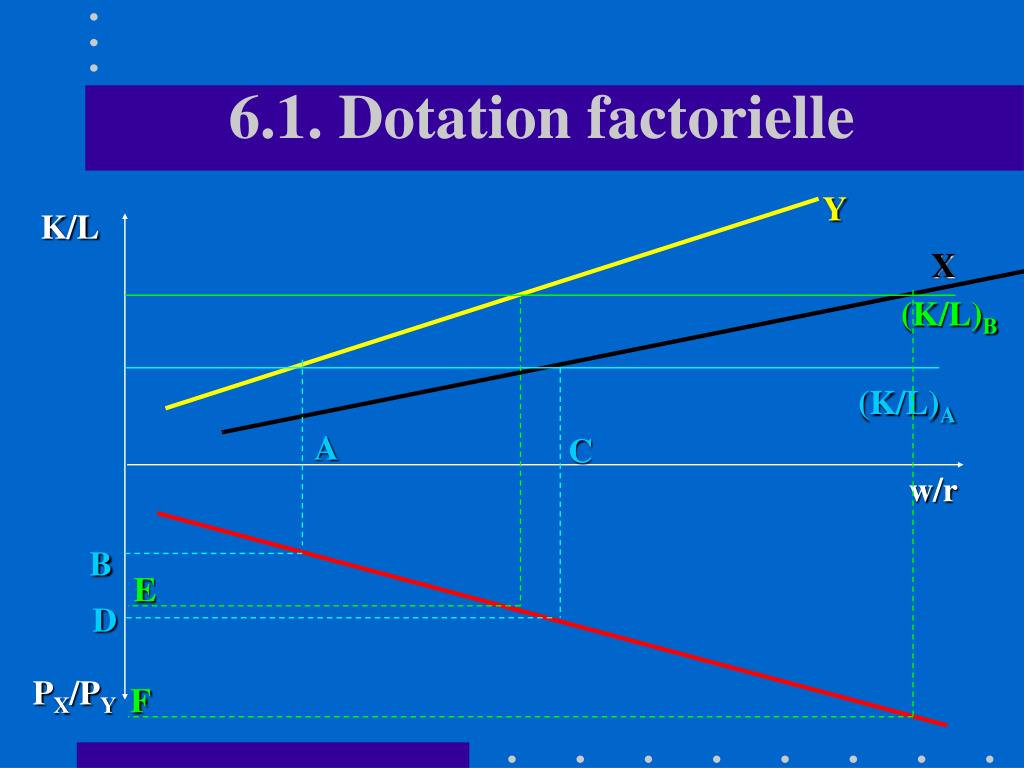 6.1. Dotation factorielle

K/L

Y

X

$(K/L)_B$

$(K/L)_A$

A

C

w/r

B

E

D

$P_X/P_Y$

F